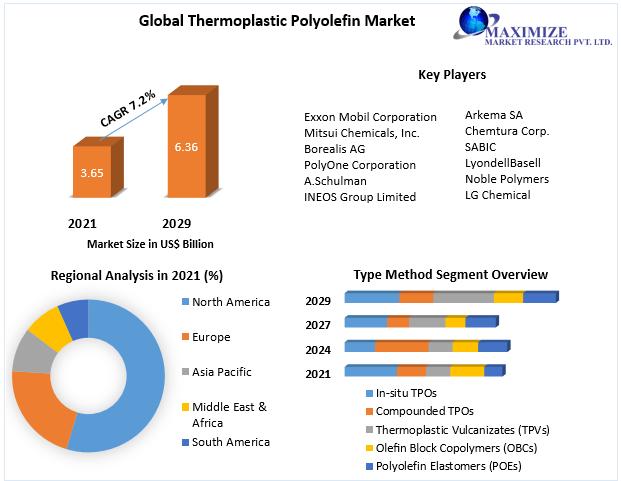 Global Thermoplastic Polyolefin Market

MAXIMIZE
MARKET RESEARCH PVT. LTD.

CAGR 7.2%

3.65

6.36

2021

2029

Market Size in US$ Billion

Key Players

Exxon Mobil Corporation
Mitsui Chemicals, Inc.
Borealis AG
PolyOne Corporation
A.Schulman
INEOS Group Limited

Arkema SA
Chemtura Corp.
SABIC
LyondellBasell
Noble Polymers
LG Chemical

Regional Analysis in 2021 (%)

North America
Europe
Asia Pacific
Middle East & Africa
South America

Type Method Segment Overview

2029
2027
2024
2021

In-situ TPOs
Compounded TPOs
Thermoplastic Vulcanizates (TPVs)
Olefin Block Copolymers (OBCs)
Polyolefin Elastomers (POEs)